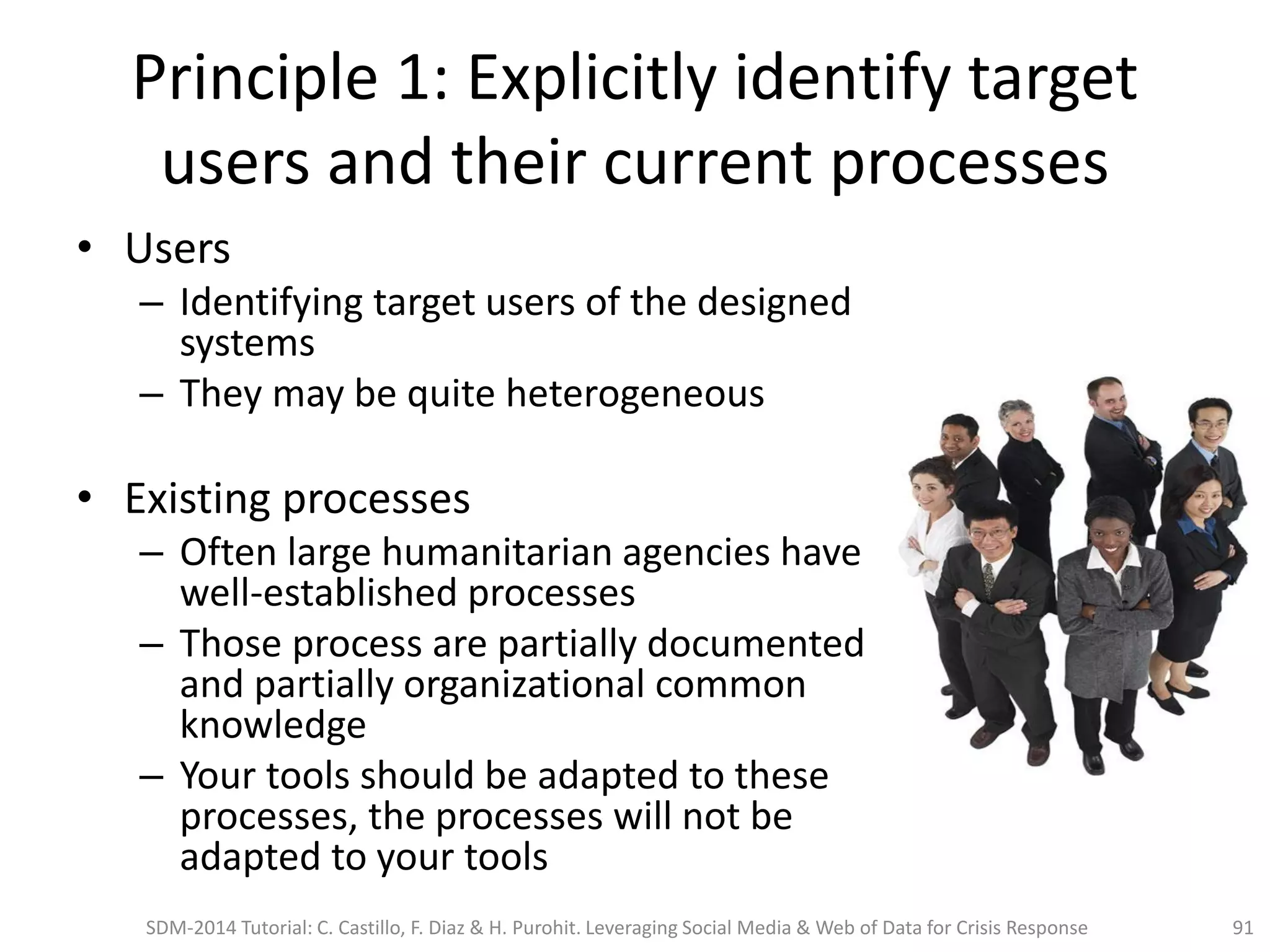 Principle 1: Explicitly identify target users and their current processes

• Users
– Identifying target users of the designed systems
– They may be quite heterogeneous

• Existing processes
– Often large humanitarian agencies have well-established processes
– Those process are partially documented and partially organizational common knowledge
– Your tools should be adapted to these processes, the processes will not be adapted to your tools

SDM-2014 Tutorial: C. Castillo, F. Diaz & H. Purohit. Leveraging Social Media & Web of Data for Crisis Response 91